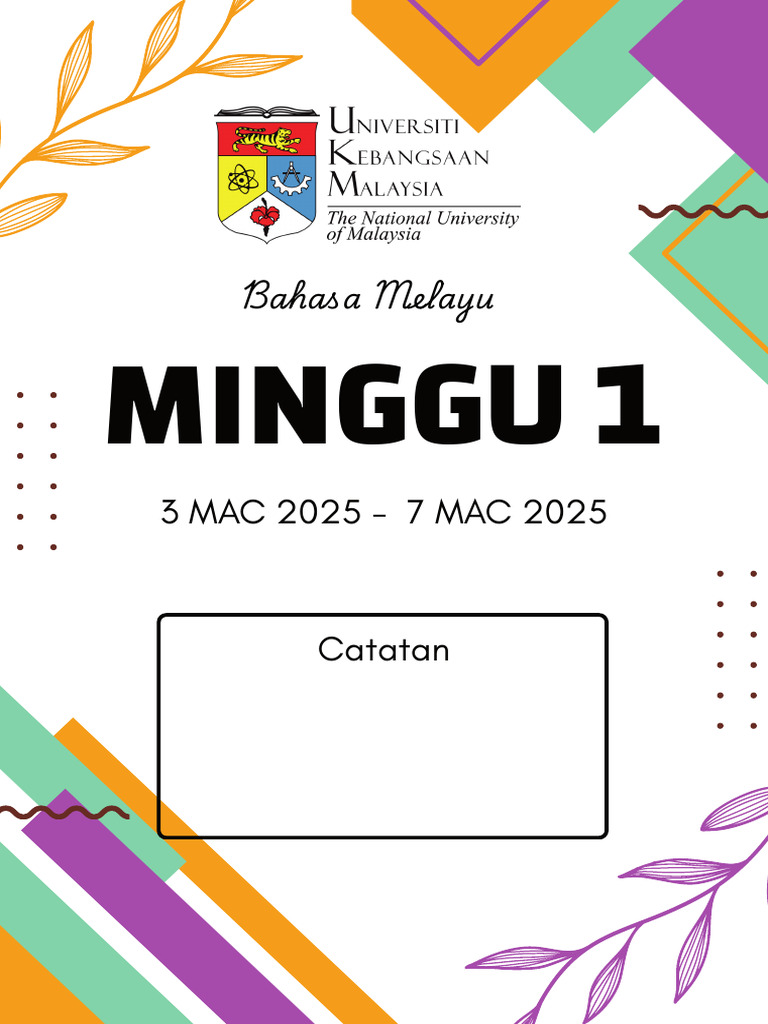 UNIVERSITI KEBANGSAAN MALAYSIA
The National University of Malaysia

Bahasa Melayu

MINGGU 1

3 MAC 2025 - 7 MAC 2025

Catatan